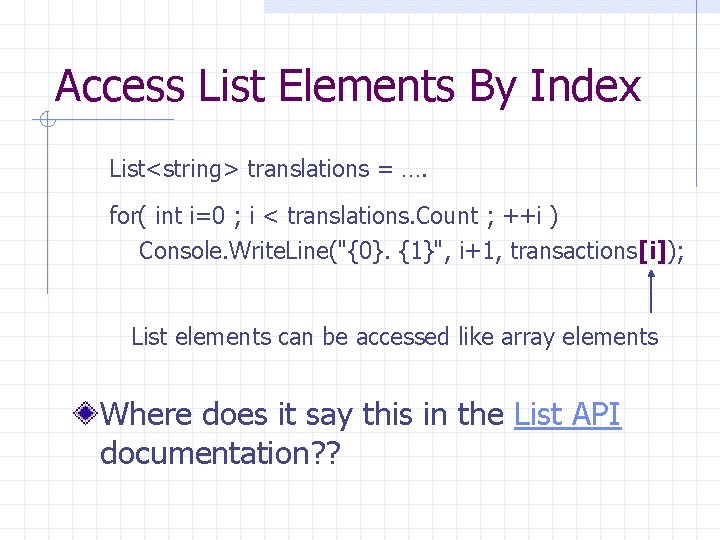 Access List Elements By Index

List<string> translations = ….

for( int i=0 ; i < translations.Count ; ++i )
Console.WriteLine("{0}. {1}", i+1, transactions[i]);

List elements can be accessed like array elements

Where does it say this in the List API documentation??